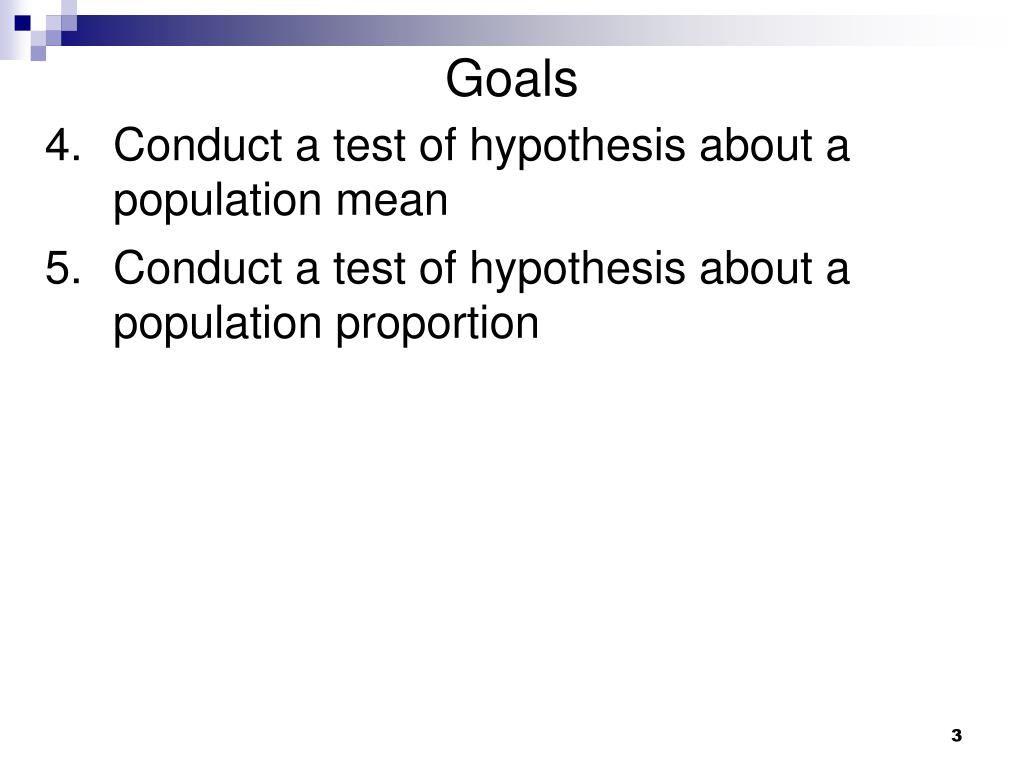 Goals

4. Conduct a test of hypothesis about a population mean

5. Conduct a test of hypothesis about a population proportion

3